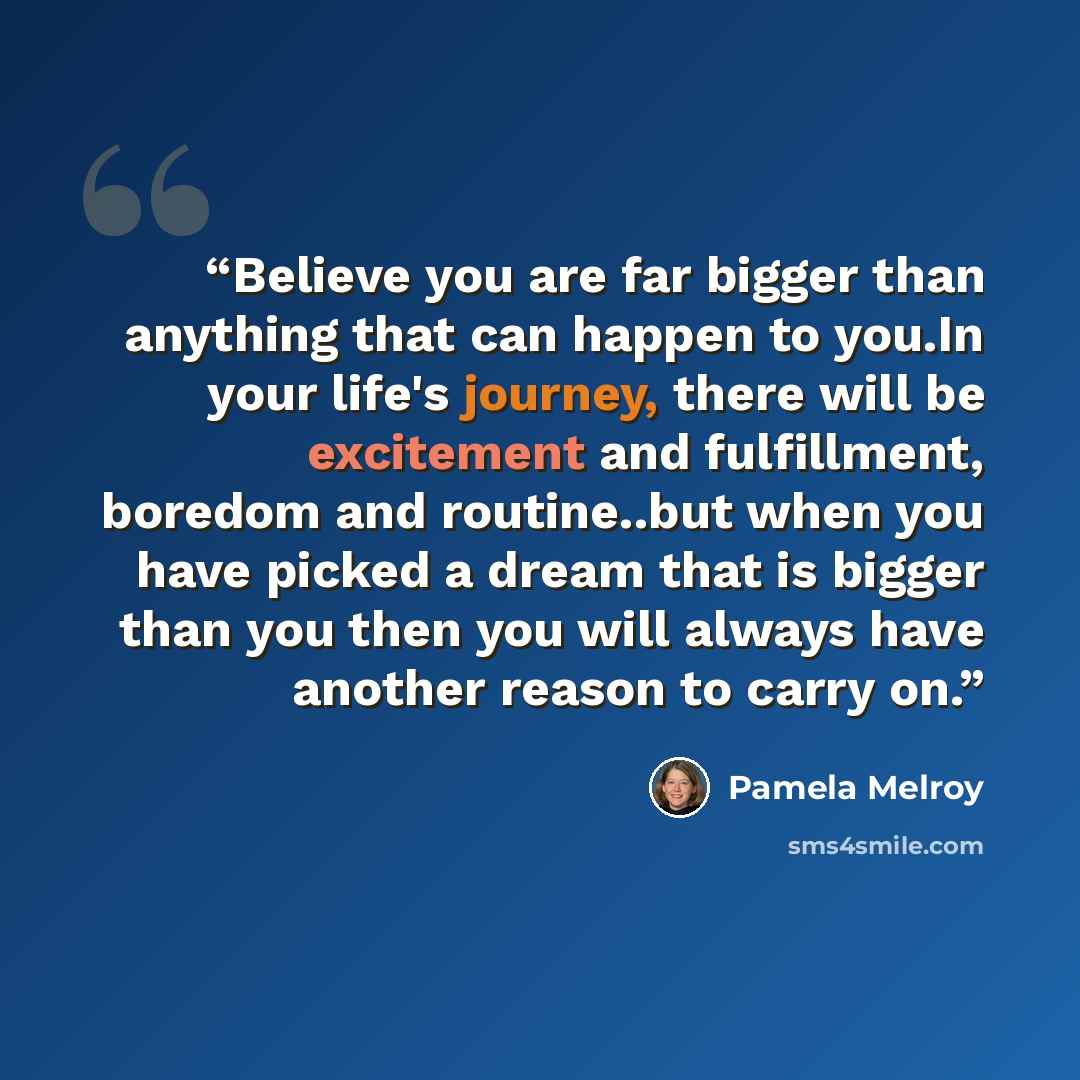 "Believe you are far bigger than anything that can happen to you.In your life's journey, there will be excitement and fulfillment, boredom and routine..but when you have picked a dream that is bigger than you then you will always have another reason to carry on."

Pamela Melroy

sms4smile.com